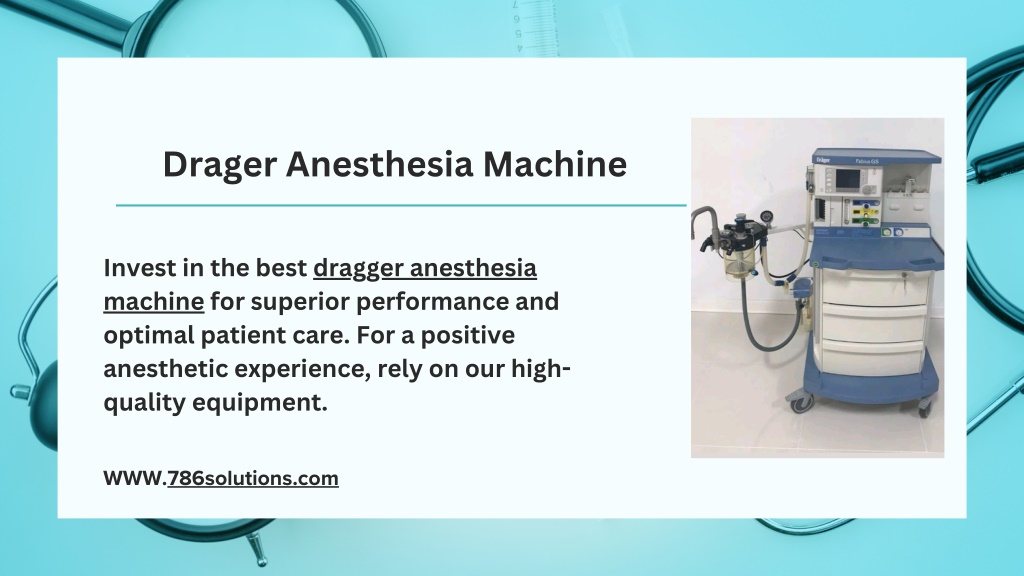 Drager Anesthesia Machine

Invest in the best dragger anesthesia machine for superior performance and optimal patient care. For a positive anesthetic experience, rely on our high-quality equipment.

WWW.786solutions.com

Dräger

Fabius GS